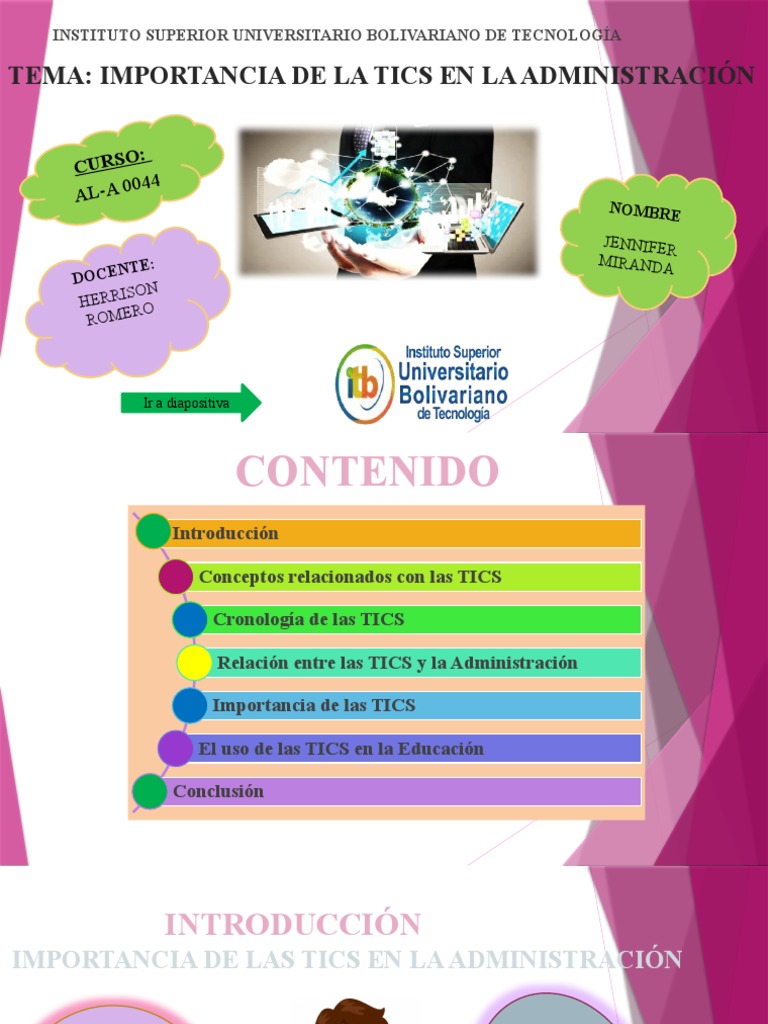 INSTITUTO SUPERIOR UNIVERSITARIO BOLIVARIANO DE TECNOLOGÍA

TEMA: IMPORTANCIA DE LA TICS EN LA ADMINISTRACIÓN

CURSO:
AL-A 0044

DOCENTE:
HERRISON ROMERO

NOMBRE
JENNIFER MIRANDA

Ir a diapositiva

itb Instituto Superior Universitario Bolivariano de Tecnología

CONTENIDO

Introducción
Conceptos relacionados con las TICS
Cronología de las TICS
Relación entre las TICS y la Administración
Importancia de las TICS
El uso de las TICS en la Educación
Conclusión

INTRODUCCIÓN
IMPORTANCIA DE LAS TICS EN LA ADMINISTRACIÓN